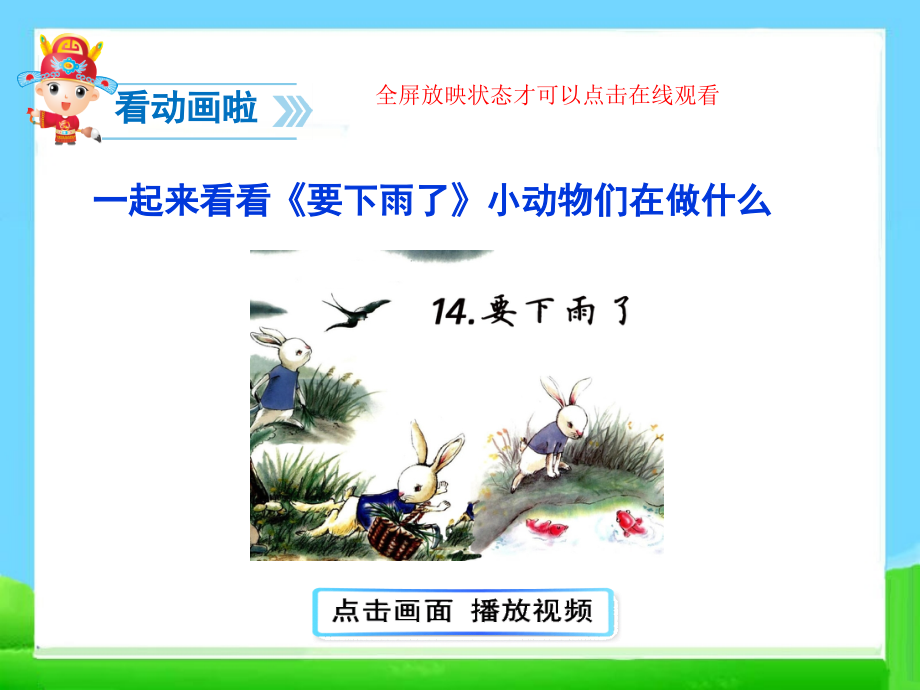 看动画啦

全屏放映状态才可以点击在线观看

一起来看看《要下雨了》小动物们在做什么

14.要下雨了

点击画面 播放视频